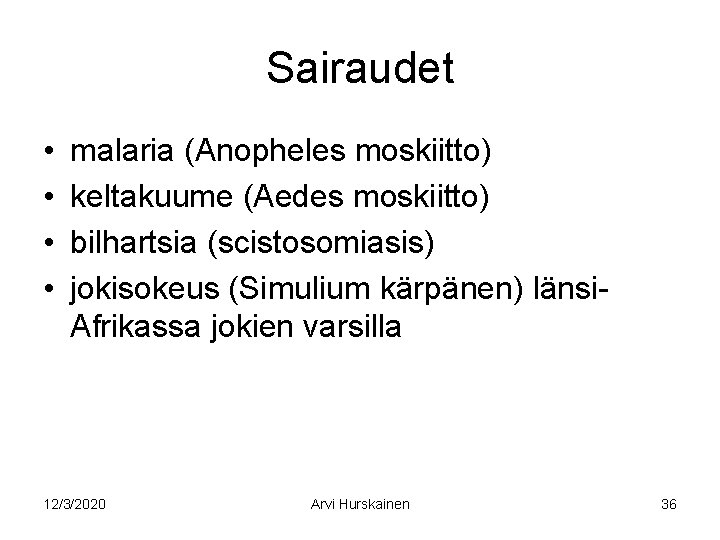 Sairaudet

• malaria (Anopheles moskiitto)
• keltakuume (Aedes moskiitto)
• bilhartsia (scistosomiasis)
• jokisokeus (Simulium kärpänen) länsi-Afrikassa jokien varsilla

12/3/2020
Arvi Hurskainen
36